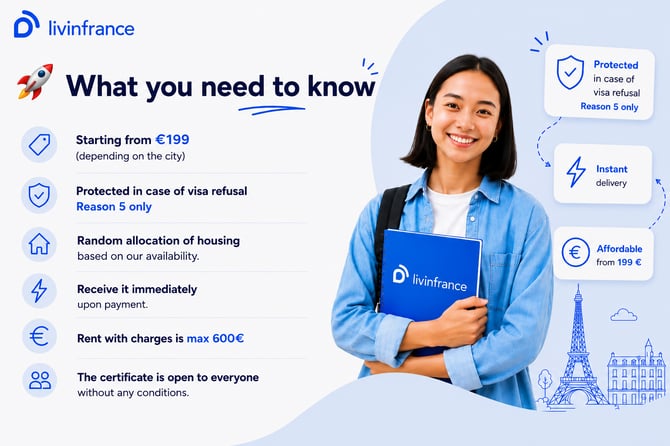 livinfrance

What you need to know

Starting from €199
(depending on the city)

Protected in case of visa refusal
Reason 5 only

Random allocation of housing
based on our availability.

Receive it immediately
upon payment.

Rent with charges is max 600€

The certificate is open to everyone
without any conditions.

livinfrance

Protected
in case of visa refusal
Reason 5 only

Instant
delivery

Affordable
from 199 €